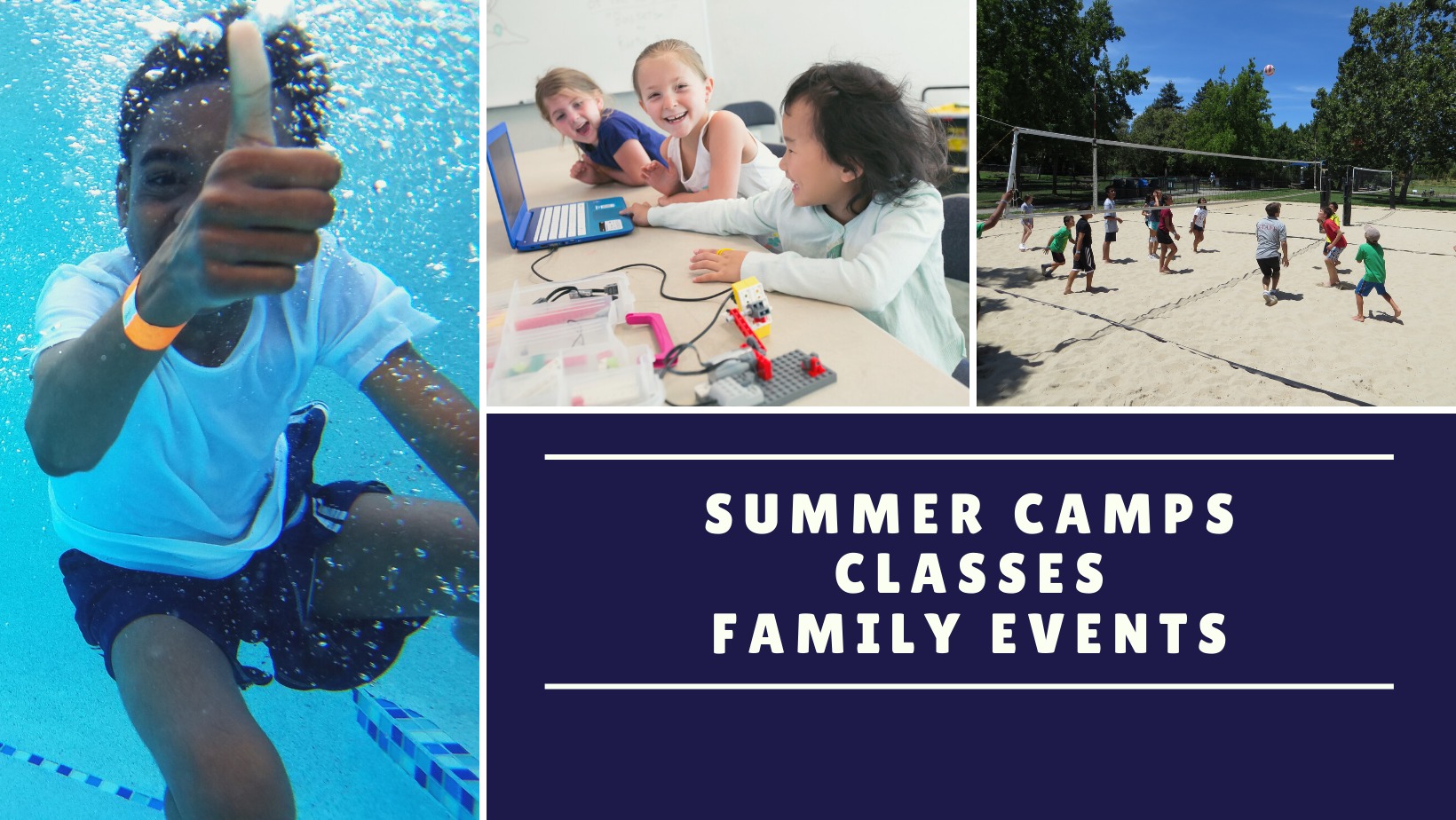 SUMMER CAMPS
CLASSES
FAMILY EVENTS